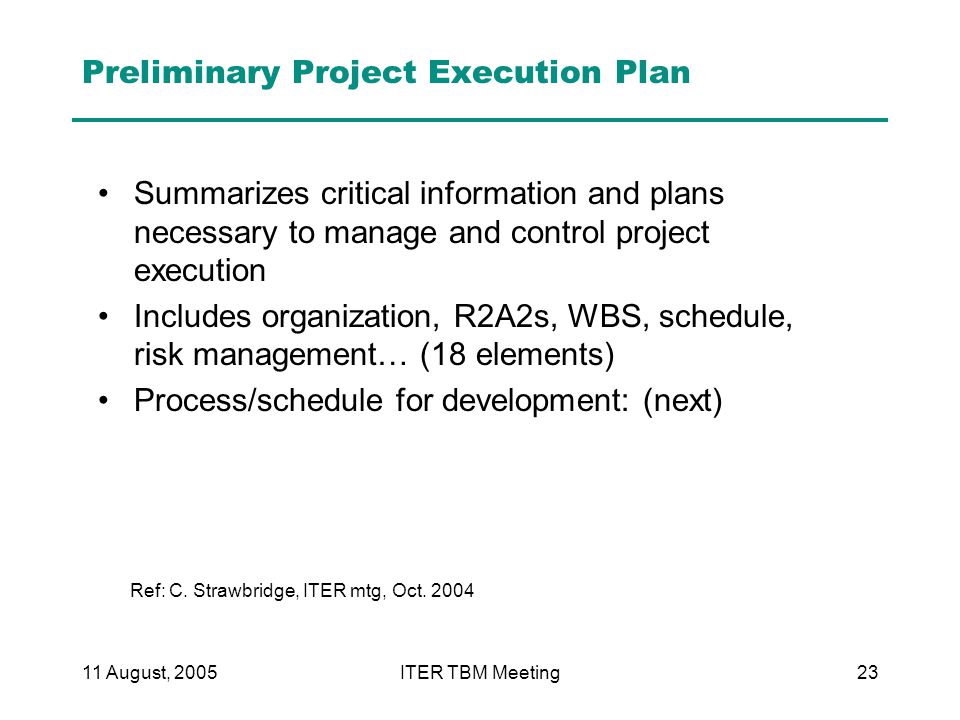 Preliminary Project Execution Plan

• Summarizes critical information and plans necessary to manage and control project execution
• Includes organization, R2A2s, WBS, schedule, risk management… (18 elements)
• Process/schedule for development: (next)

Ref: C. Strawbridge, ITER mtg, Oct. 2004

11 August, 2005

ITER TBM Meeting

23